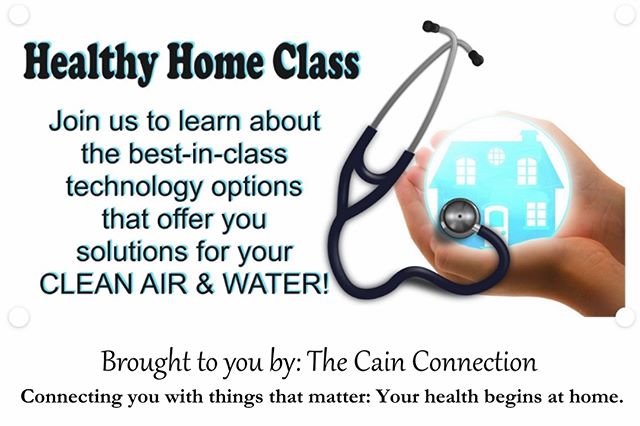 Healthy Home Class

Join us to learn about the best-in-class technology options that offer you solutions for your CLEAN AIR & WATER!

Brought to you by: The Cain Connection

Connecting you with things that matter: Your health begins at home.